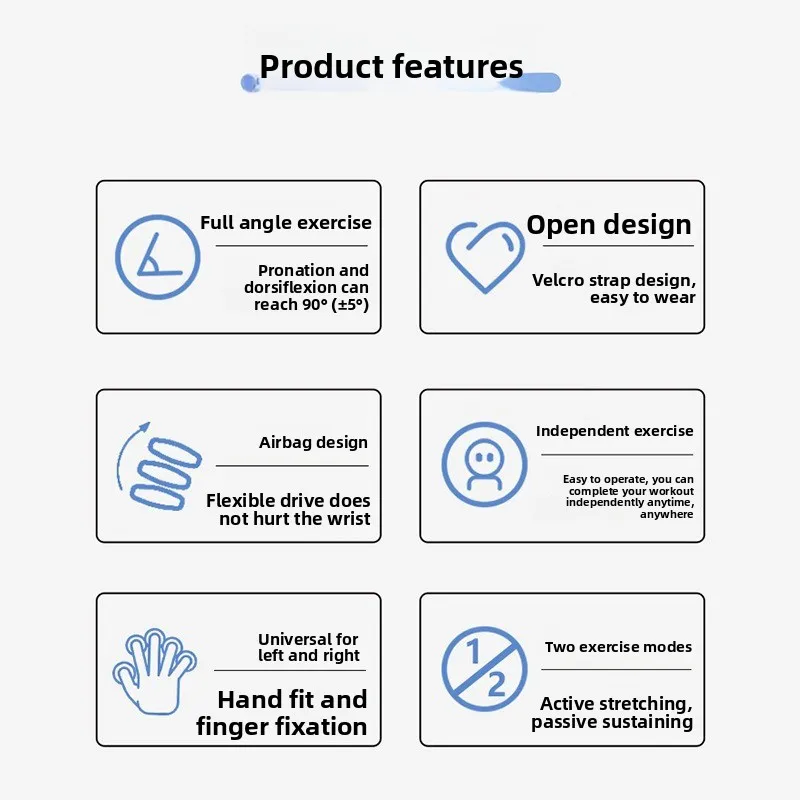 Product features

Full angle exercise

Pronation and dorsiflexion can reach 90° (±5°)

Open design

Velcro strap design, easy to wear

Airbag design

Flexible drive does not hurt the wrist

Independent exercise

Easy to operate, you can complete your workout independently anytime, anywhere

Universal for left and right

Hand fit and finger fixation

1

2

Two exercise modes

Active stretching, passive sustaining